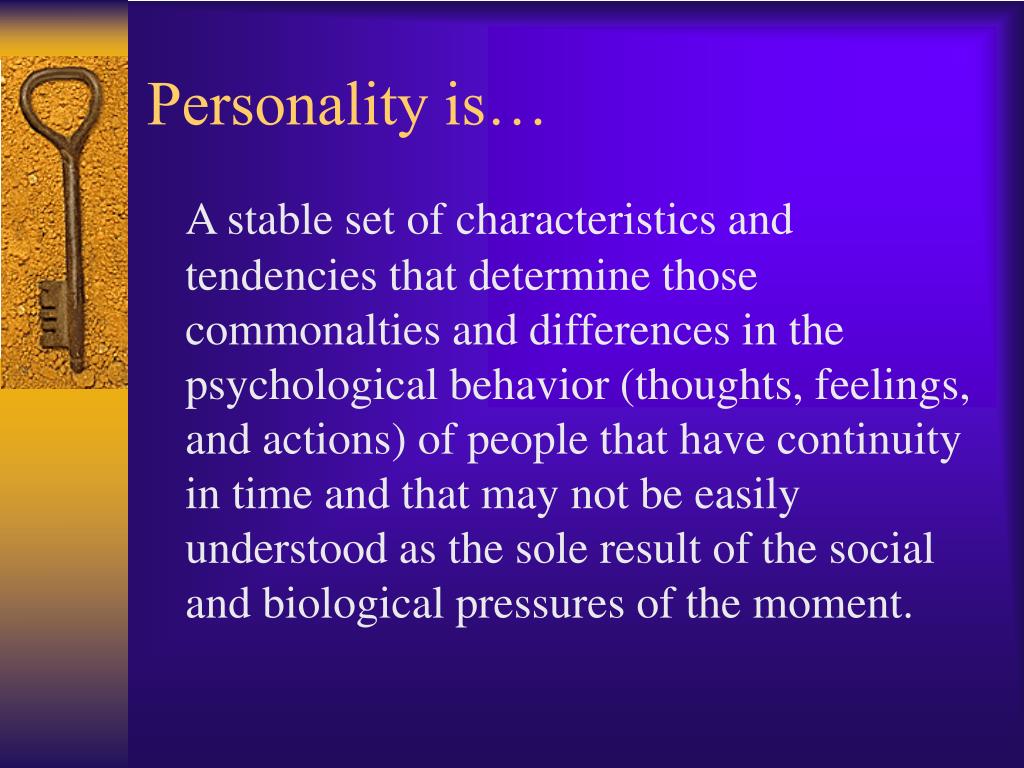 Personality is…

A stable set of characteristics and tendencies that determine those commonalties and differences in the psychological behavior (thoughts, feelings, and actions) of people that have continuity in time and that may not be easily understood as the sole result of the social and biological pressures of the moment.